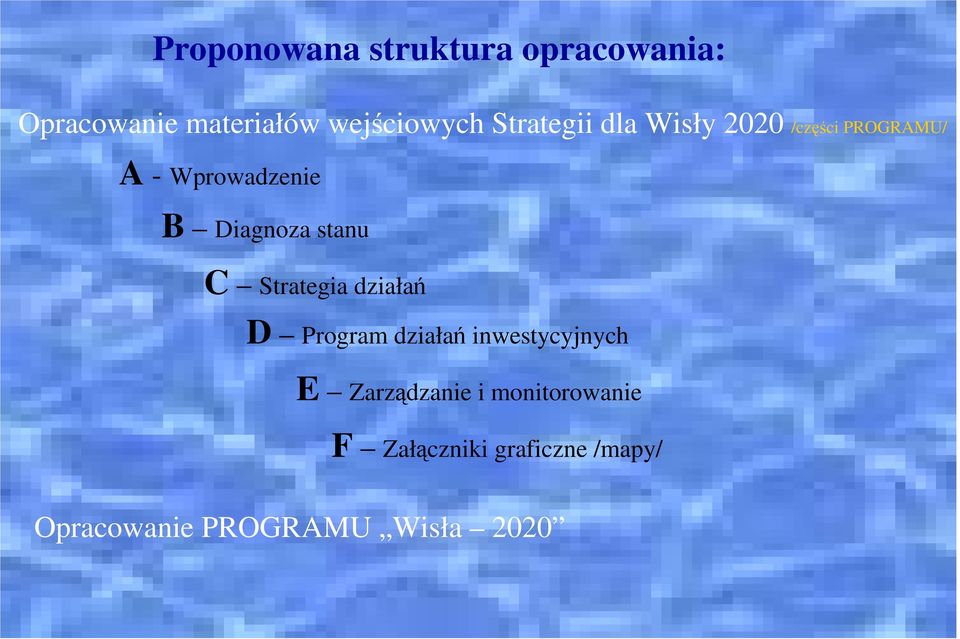 Proponowana struktura opracowania:

Opracowanie materiałów wejściowych Strategii dla Wisły 2020 /części PROGRAMU/

A - Wprowadzenie

B – Diagnoza stanu

C – Strategia działań

D – Program działań inwestycyjnych

E – Zarządzanie i monitorowanie

F – Załączniki graficzne /mapy/

Opracowanie PROGRAMU „Wisła – 2020”